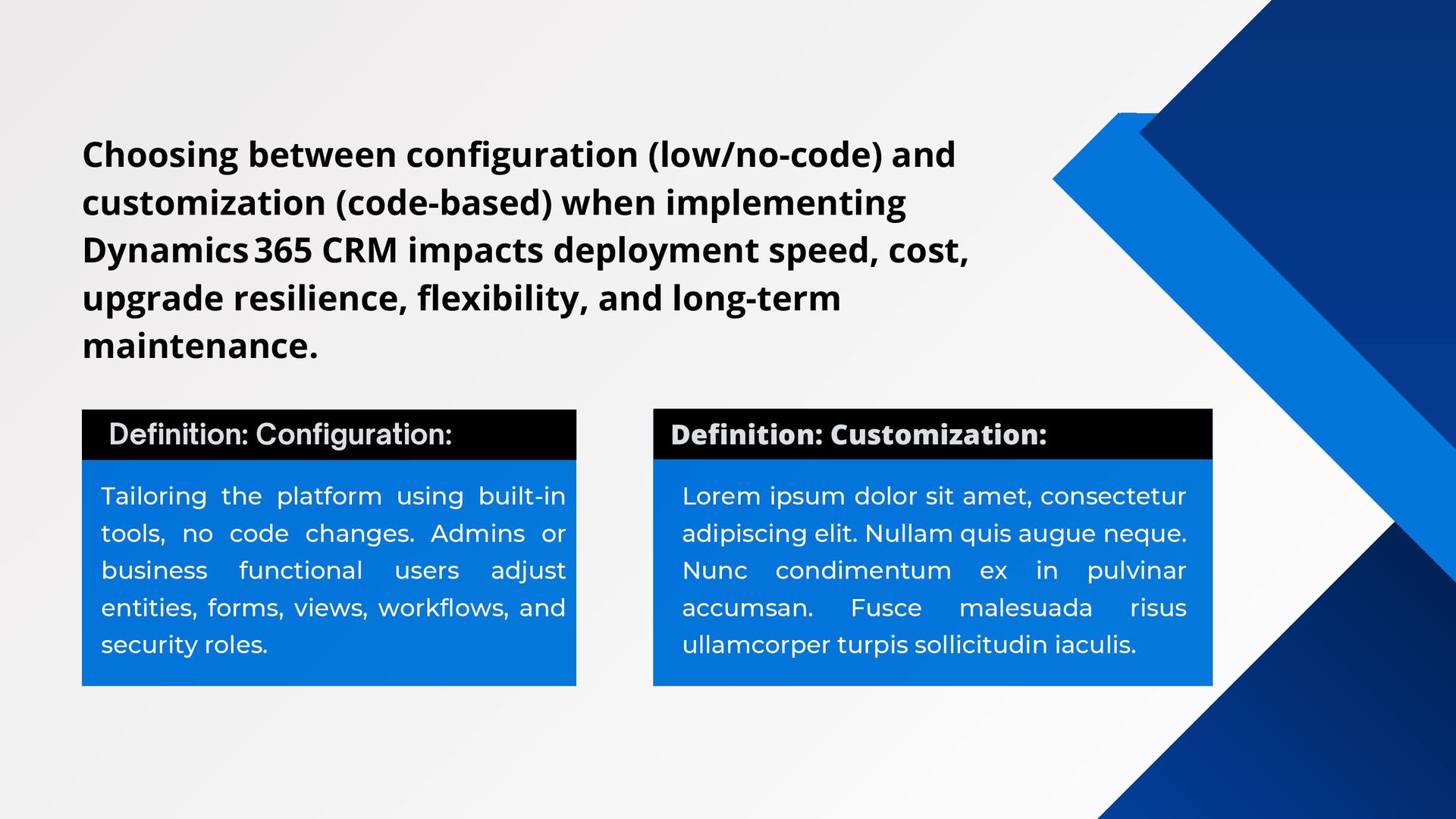 Choosing between configuration (low/no-code) and customization (code-based) when implementing Dynamics 365 CRM impacts deployment speed, cost, upgrade resilience, flexibility, and long-term maintenance.

Definition: Configuration:

Tailoring the platform using built-in tools, no code changes. Admins or business functional users adjust entities, forms, views, workflows, and security roles.

Definition: Customization:

Lorem ipsum dolor sit amet, consectetur adipiscing elit. Nullam quis augue neque. Nunc condimentum ex in pulvinar accumsan. Fusce malesuada risus ullamcorper turpis sollicitudin iaculis.